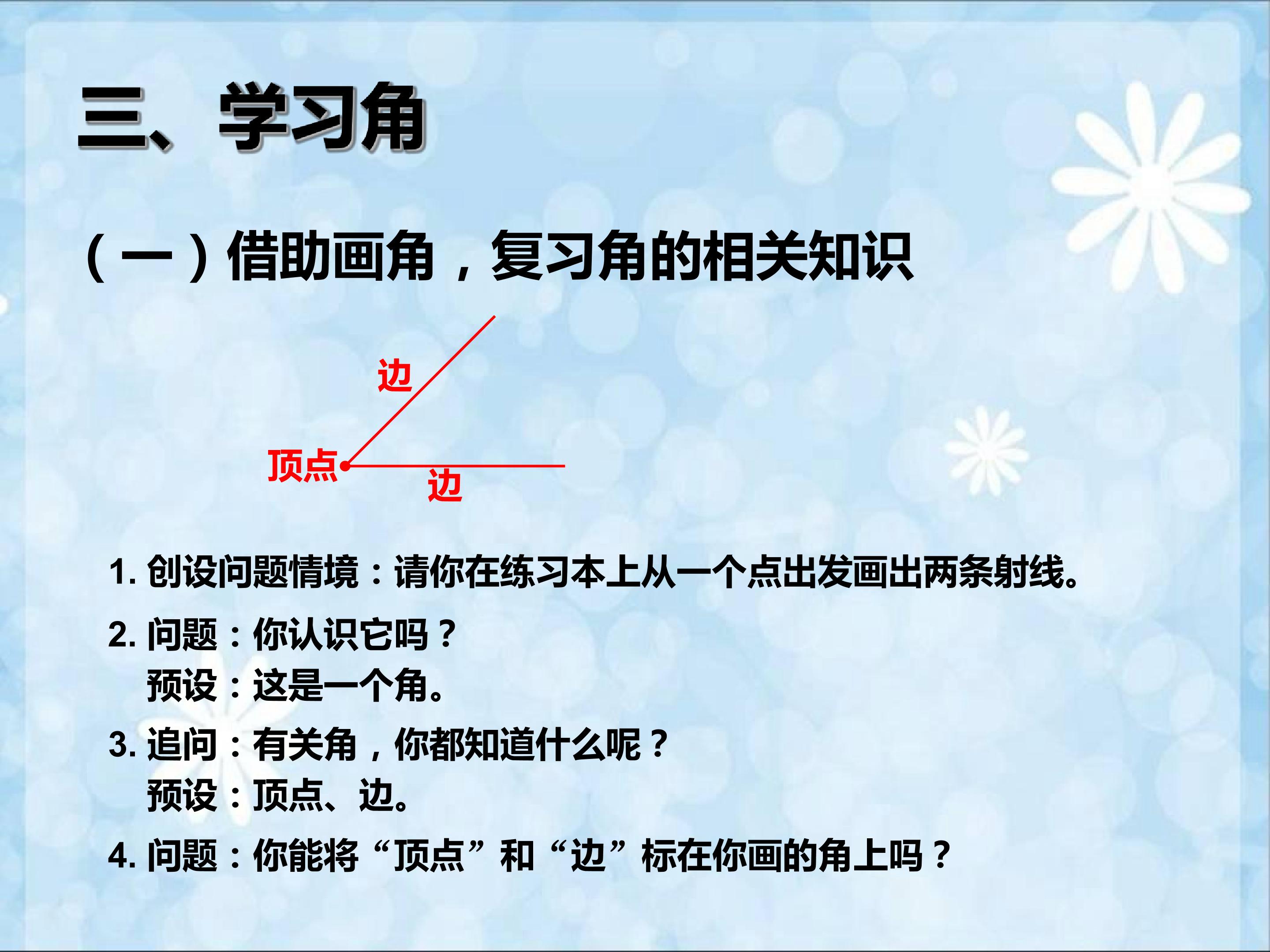 三、学习角

（一）借助画角，复习角的相关知识

边
顶点
边

1. 创设问题情境：请你在练习本上从一个点出发画出两条射线。

2. 问题：你认识它吗？
预设：这是一个角。

3. 追问：有关角，你都知道什么呢？
预设：顶点、边。

4. 问题：你能将“顶点”和“边”标在你画的角上吗？